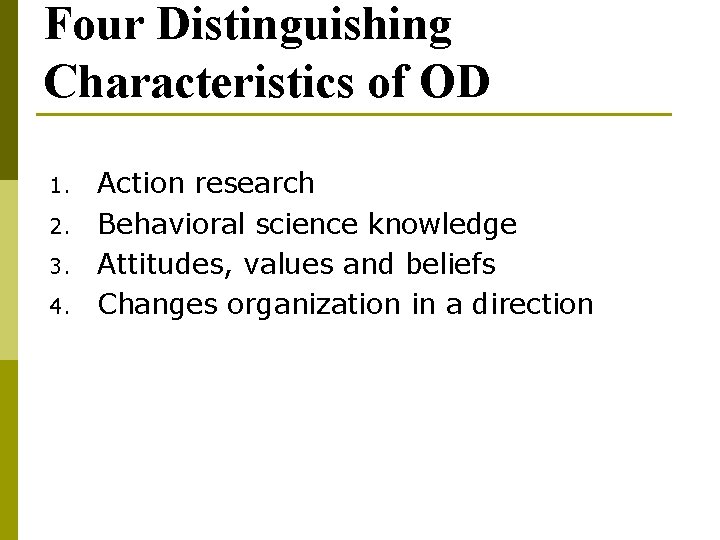 Four Distinguishing Characteristics of OD

1. Action research
2. Behavioral science knowledge
3. Attitudes, values and beliefs
4. Changes organization in a direction